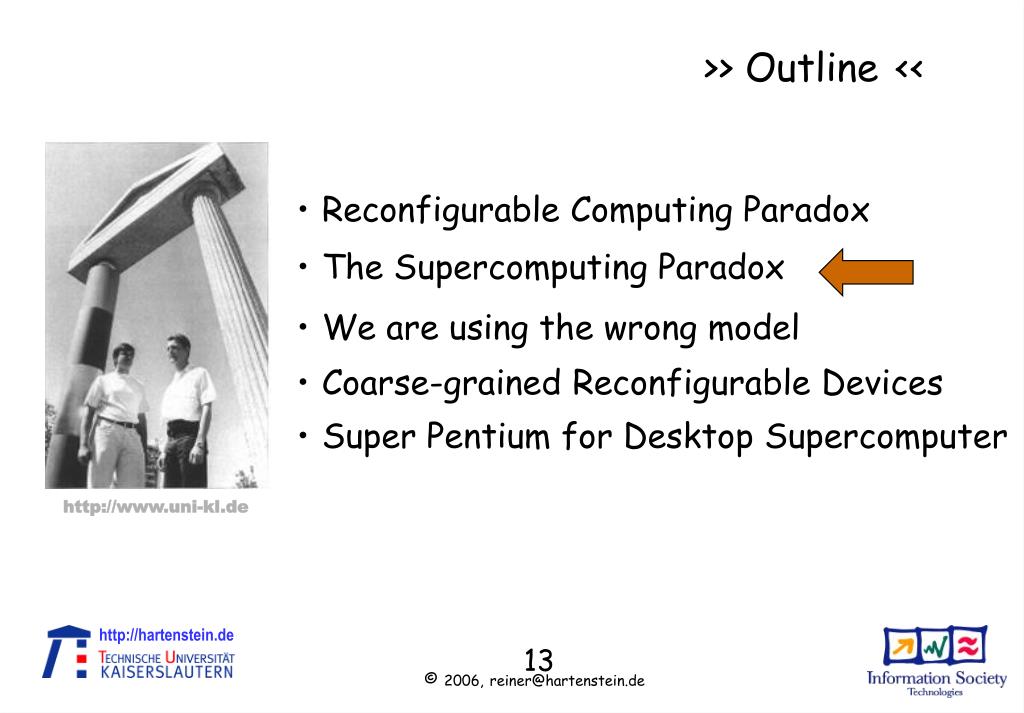 >> Outline <<

• Reconfigurable Computing Paradox
• The Supercomputing Paradox
• We are using the wrong model
• Coarse-grained Reconfigurable Devices
• Super Pentium for Desktop Supercomputer

http://www.uni-kl.de

http://hartenstein.de
TECHNISCHE UNIVERSITÄT KAISERSLAUTERN

13
© 2006, reiner@hartenstein.de

Information Society Technologies